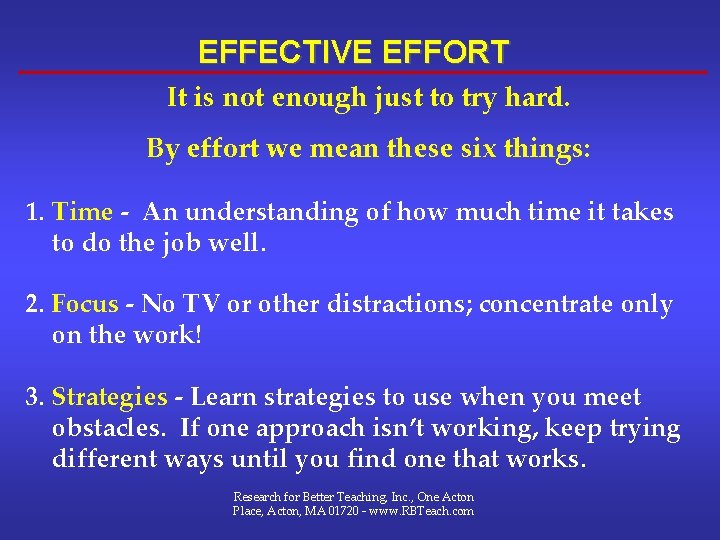 EFFECTIVE EFFORT

It is not enough just to try hard.

By effort we mean these six things:

1. Time - An understanding of how much time it takes to do the job well.

2. Focus - No TV or other distractions; concentrate only on the work!

3. Strategies - Learn strategies to use when you meet obstacles. If one approach isn't working, keep trying different ways until you find one that works.

Research for Better Teaching, Inc., One Acton Place, Acton, MA 01720 - www.RBTeach.com